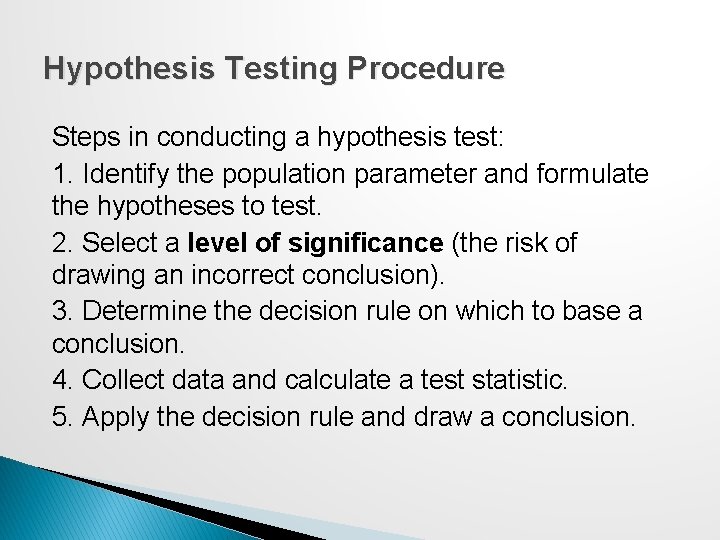 Hypothesis Testing Procedure

Steps in conducting a hypothesis test:

1. Identify the population parameter and formulate the hypotheses to test.

2. Select a level of significance (the risk of drawing an incorrect conclusion).

3. Determine the decision rule on which to base a conclusion.

4. Collect data and calculate a test statistic.

5. Apply the decision rule and draw a conclusion.